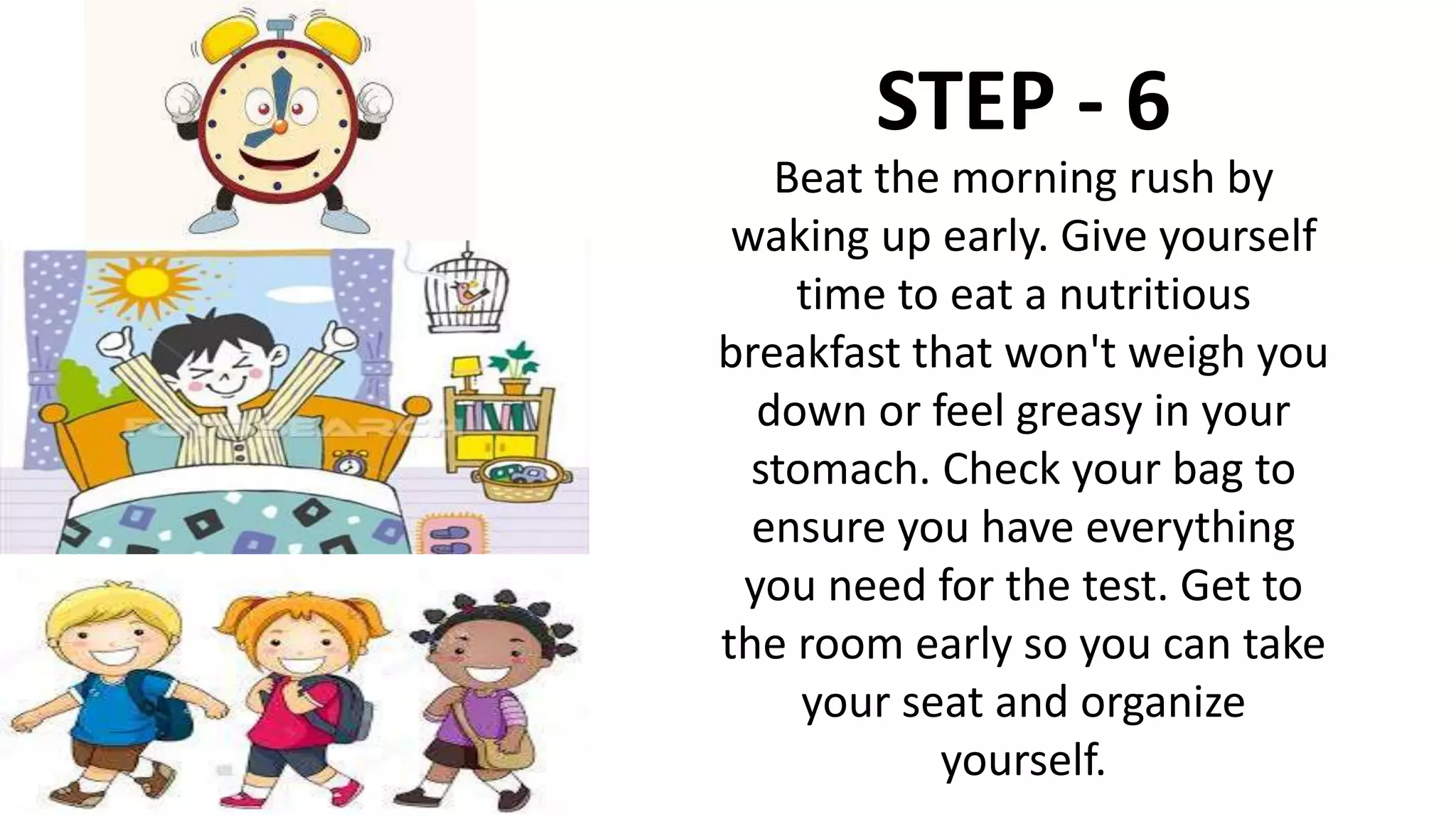 STEP - 6

Beat the morning rush by waking up early. Give yourself time to eat a nutritious breakfast that won't weigh you down or feel greasy in your stomach. Check your bag to ensure you have everything you need for the test. Get to the room early so you can take your seat and organize yourself.